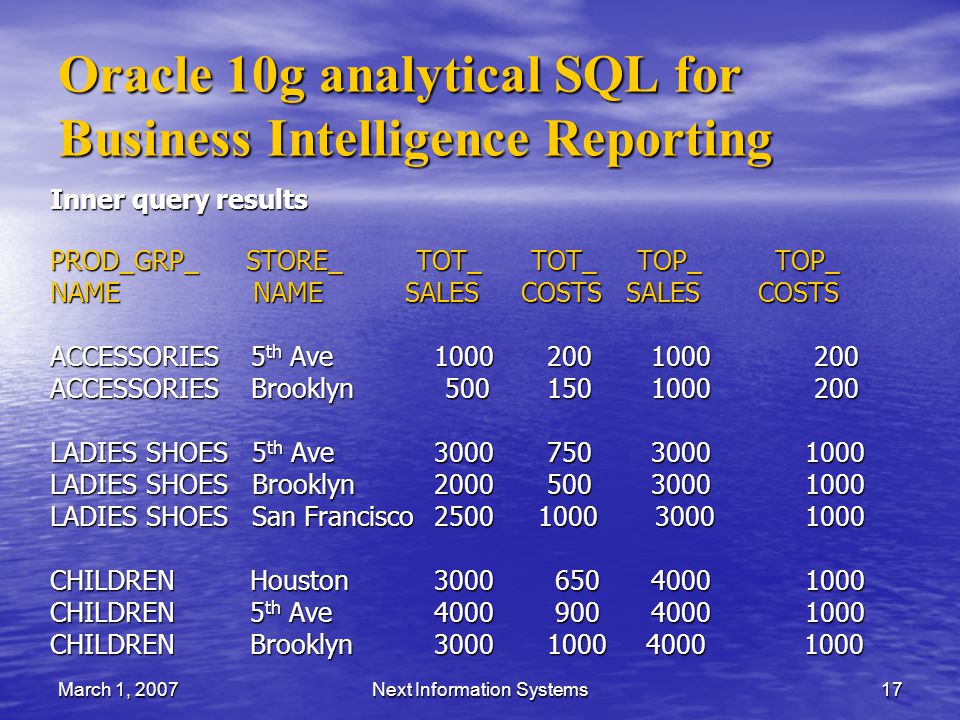 Oracle 10g analytical SQL for Business Intelligence Reporting

Inner query results

| PROD_GRP_ NAME | STORE_ NAME | TOT_ SALES | TOT_ COSTS | TOP_ SALES | TOP_ COSTS |
|---|---|---|---|---|---|
| ACCESSORIES | 5$^{th}$ Ave | 1000 | 200 | 1000 | 200 |
| ACCESSORIES | Brooklyn | 500 | 150 | 1000 | 200 |
| LADIES SHOES | 5$^{th}$ Ave | 3000 | 750 | 3000 | 1000 |
| LADIES SHOES | Brooklyn | 2000 | 500 | 3000 | 1000 |
| LADIES SHOES | San Francisco | 2500 | 1000 | 3000 | 1000 |
| CHILDREN | Houston | 3000 | 650 | 4000 | 1000 |
| CHILDREN | 5$^{th}$ Ave | 4000 | 900 | 4000 | 1000 |
| CHILDREN | Brooklyn | 3000 | 1000 | 4000 | 1000 |

March 1, 2007 Next Information Systems 17